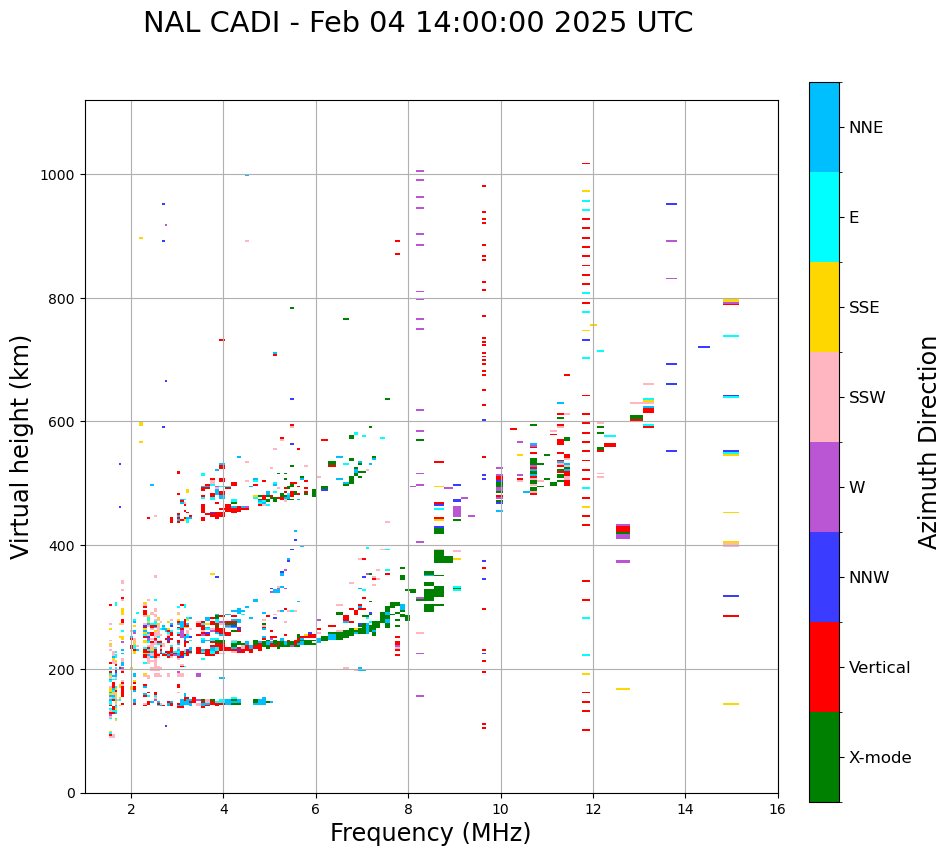 NAL CADI - Feb 04 14:00:00 2025 UTC

Virtual height (km)

1000
800
600
400
200
0

2
4
6
8
10
12
14
16

Frequency (MHz)

NNE
E
SSE
SSW
W
NNW
Vertical
X-mode

Azimuth Direction